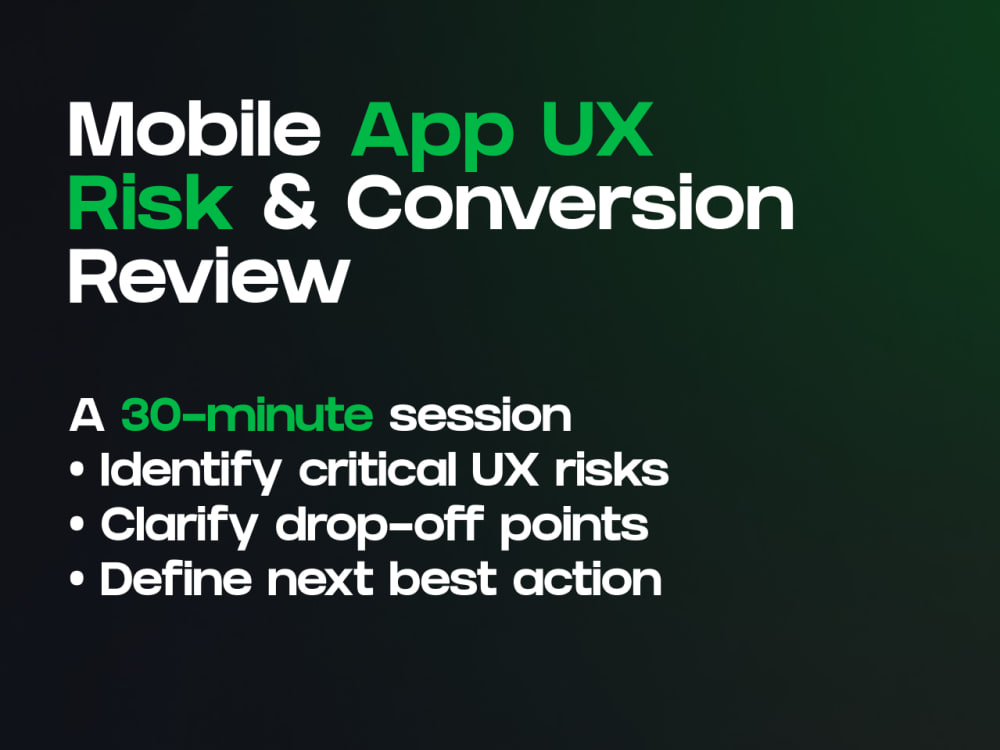 Mobile App UX Risk & Conversion Review

A 30-minute session
• Identify critical UX risks
• Clarify drop-off points
• Define next best action